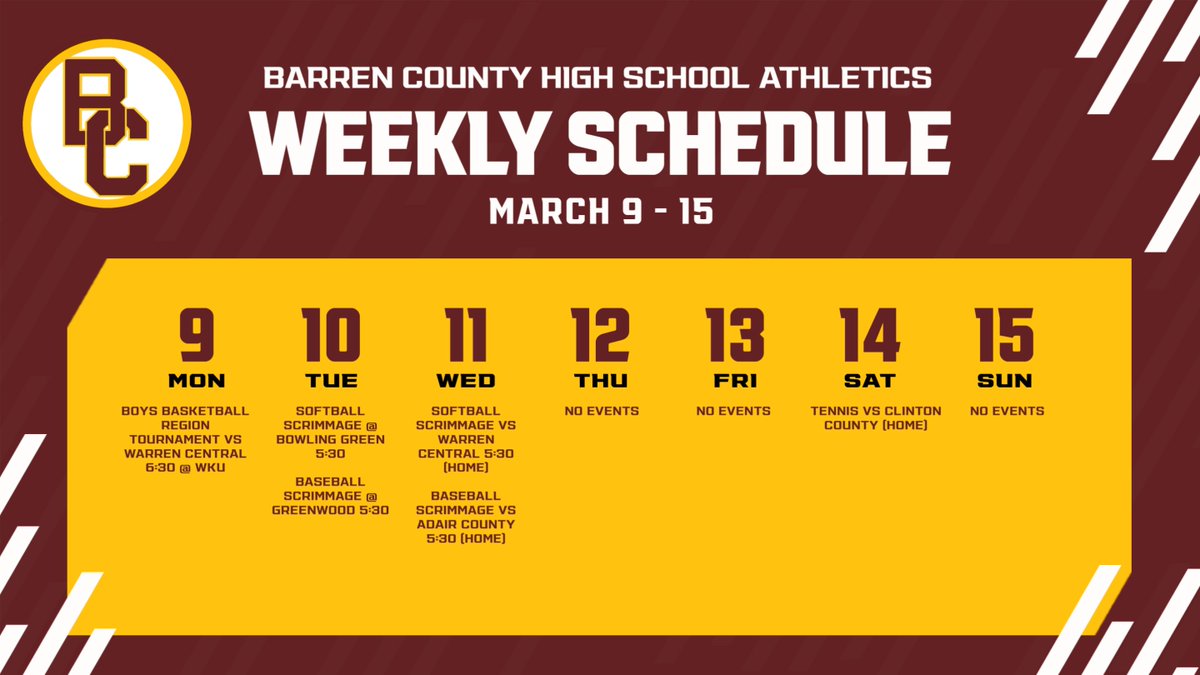 BC

BARREN COUNTY HIGH SCHOOL ATHLETICS

WEEKLY SCHEDULE

MARCH 9 - 15

9
MON
BOYS BASKETBALL REGION TOURNAMENT VS WARREN CENTRAL 6:30 @ WKU

10
TUE
SOFTBALL SCRIMMAGE @ BOWLING GREEN 5:30

BASEBALL SCRIMMAGE @ GREENWOOD 5:30

11
WED
SOFTBALL SCRIMMAGE VS WARREN CENTRAL 5:30 (HOME)

BASEBALL SCRIMMAGE VS ADAIR COUNTY 5:30 (HOME)

12
THU
NO EVENTS

13
FRI
NO EVENTS

14
SAT
TENNIS VS CLINTON COUNTY (HOME)

15
SUN
NO EVENTS